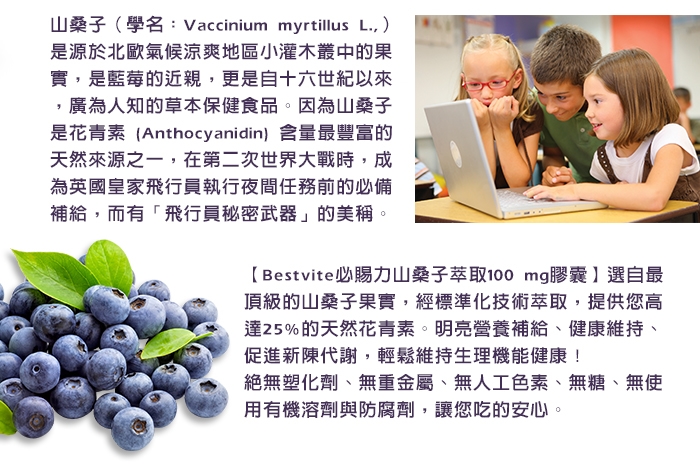 山桑子（學名：Vaccinium myrtillus L.,）是源於北歐氣候涼爽地區小灌木叢中的果實，是藍莓的近親，更是自十六世紀以來，廣為人知的草本保健食品。因為山桑子是花青素 (Anthocyanidin) 含量最豐富的天然來源之一，在第二次世界大戰時，成為英國皇家飛行員執行夜間任務前的必備補給，而有「飛行員秘密武器」的美稱。

【Bestvite必賜力山桑子萃取100 mg膠囊】選自最頂級的山桑子果實，經標準化技術萃取，提供您高達25%的天然花青素。明亮營養補給、健康維持、促進新陳代謝，輕鬆維持生理機能健康！
絕無塑化劑、無重金屬、無人工色素、無糖、無使用有機溶劑與防腐劑，讓您吃的安心。